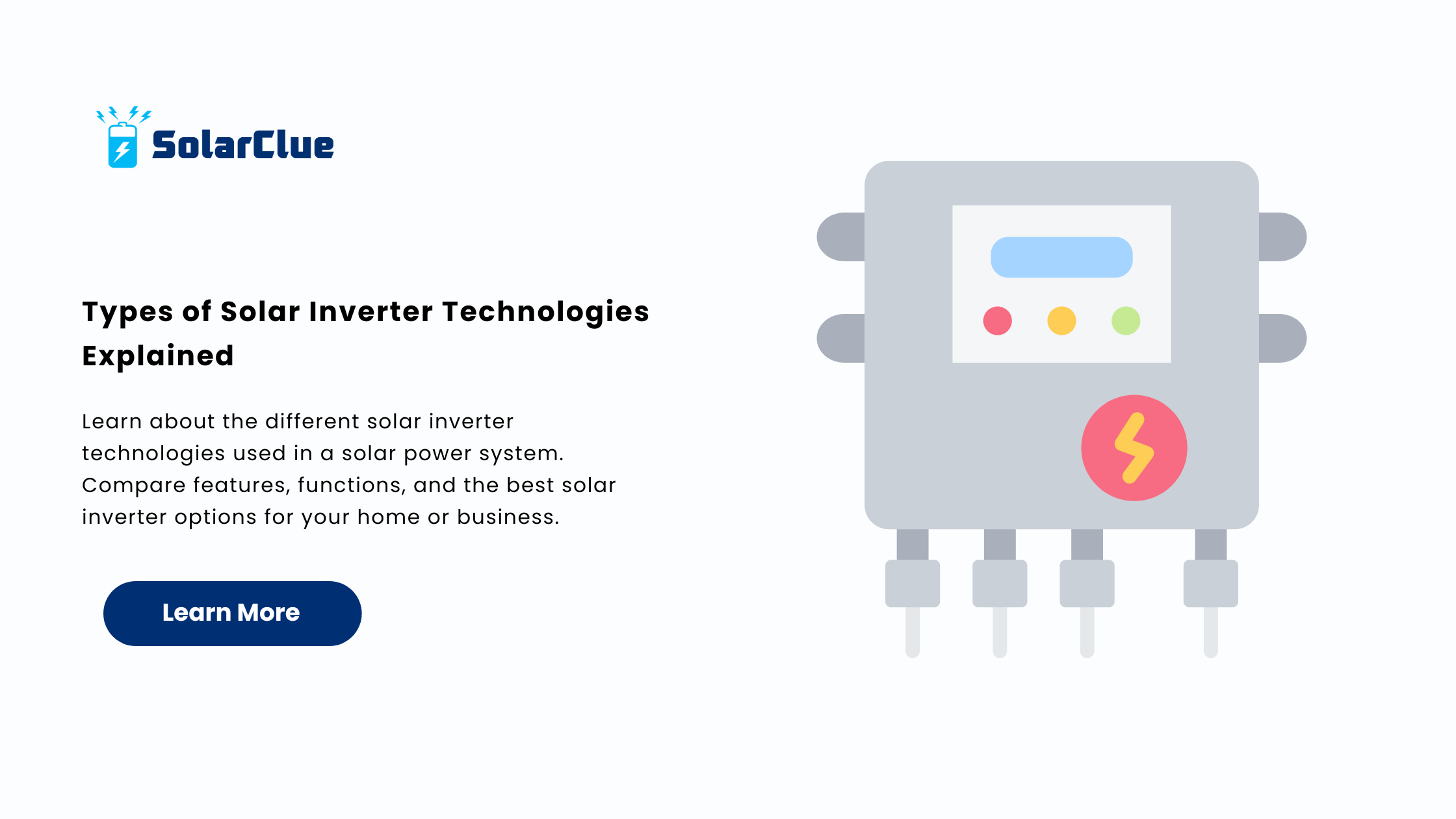 SolarClue

Types of Solar Inverter Technologies Explained

Learn about the different solar inverter technologies used in a solar power system. Compare features, functions, and the best solar inverter options for your home or business.

Learn More